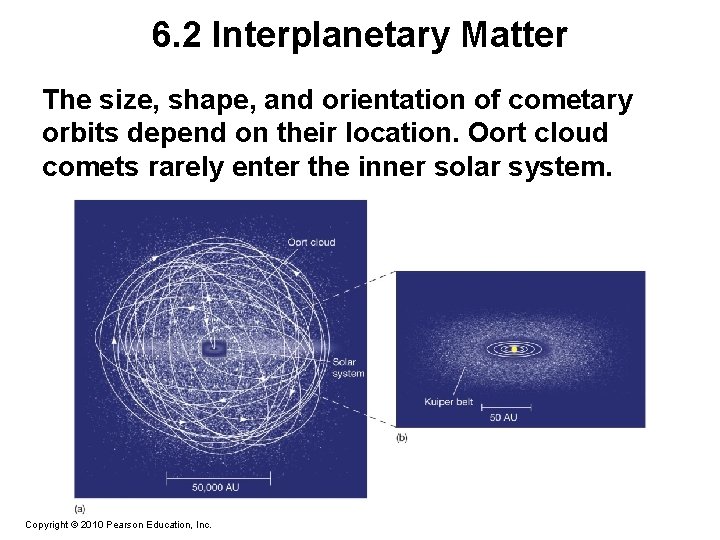 6.2 Interplanetary Matter

The size, shape, and orientation of cometary orbits depend on their location. Oort cloud comets rarely enter the inner solar system.

Oort cloud

Solar system

50,000 AU

(a)

Kuiper belt

50 AU

(b)

Copyright © 2010 Pearson Education, Inc.